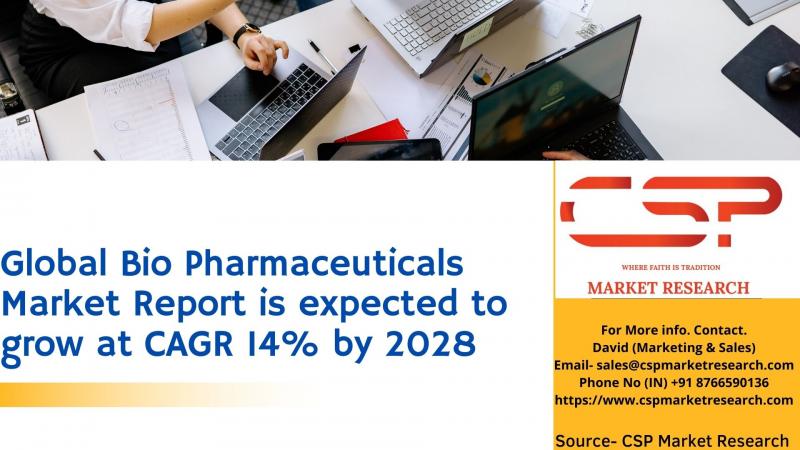 Global Bio Pharmaceuticals Market Report is expected to grow at CAGR 14% by 2028

CSP

WHERE FAITH IS TRADITION

MARKET RESEARCH

For More info. Contact.
David (Marketing & Sales)
Email- sales@cspmarketresearch.com
Phone No (IN) +91 8766590136
https://www.cspmarketresearch.com

Source- CSP Market Research